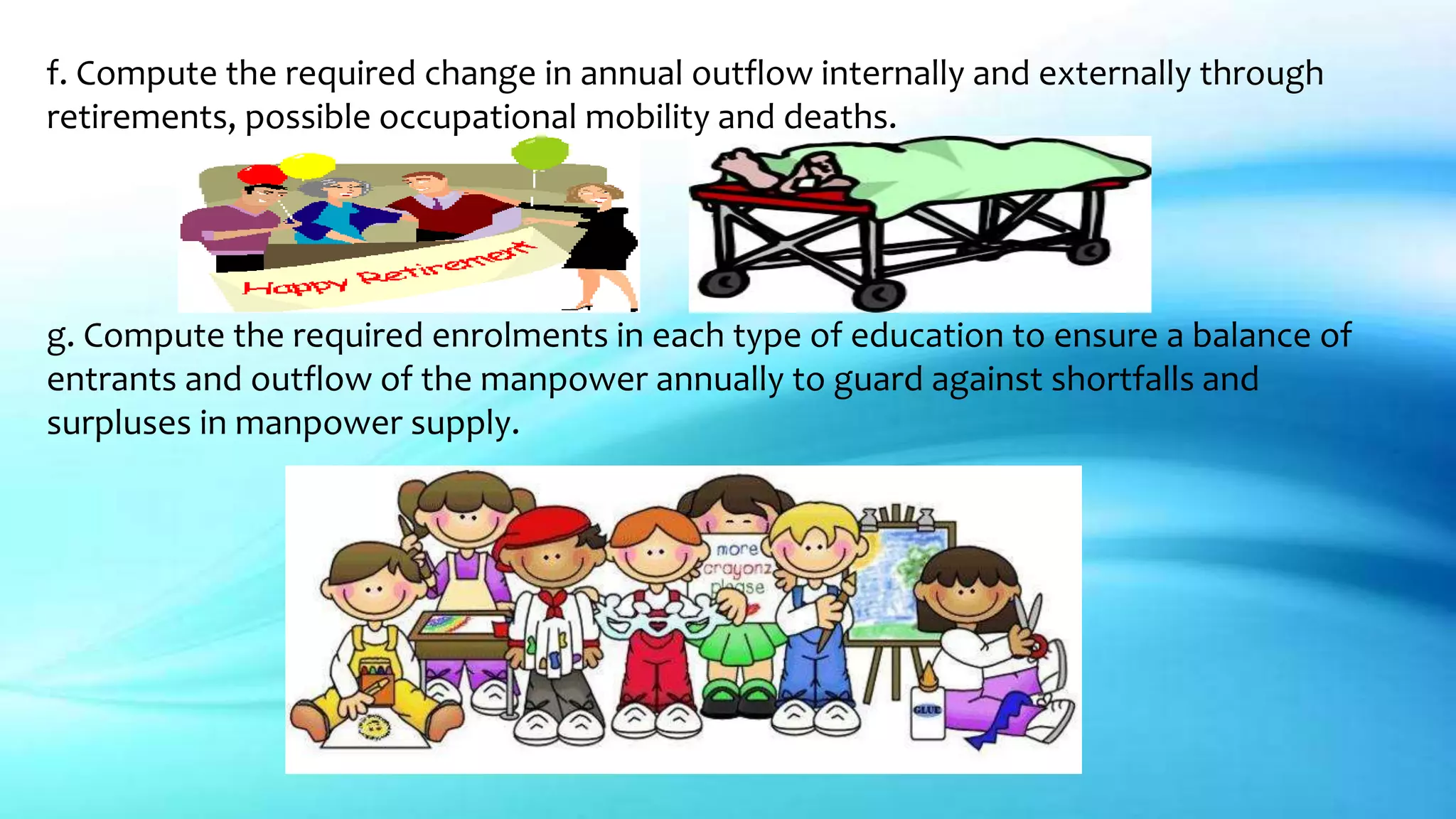 f. Compute the required change in annual outflow internally and externally through retirements, possible occupational mobility and deaths.

Happy Retirement

g. Compute the required enrolments in each type of education to ensure a balance of entrants and outflow of the manpower annually to guard against shortfalls and surpluses in manpower supply.

more crayonz please

GLUE